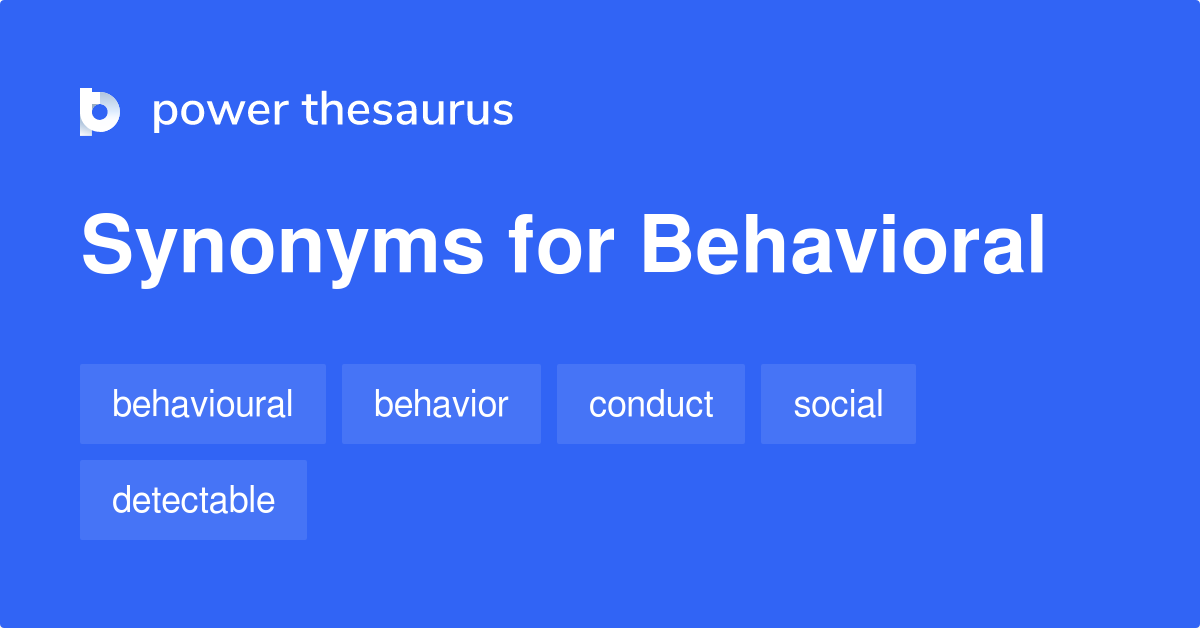 power thesaurus

Synonyms for Behavioral

behavioural behavior conduct social

detectable